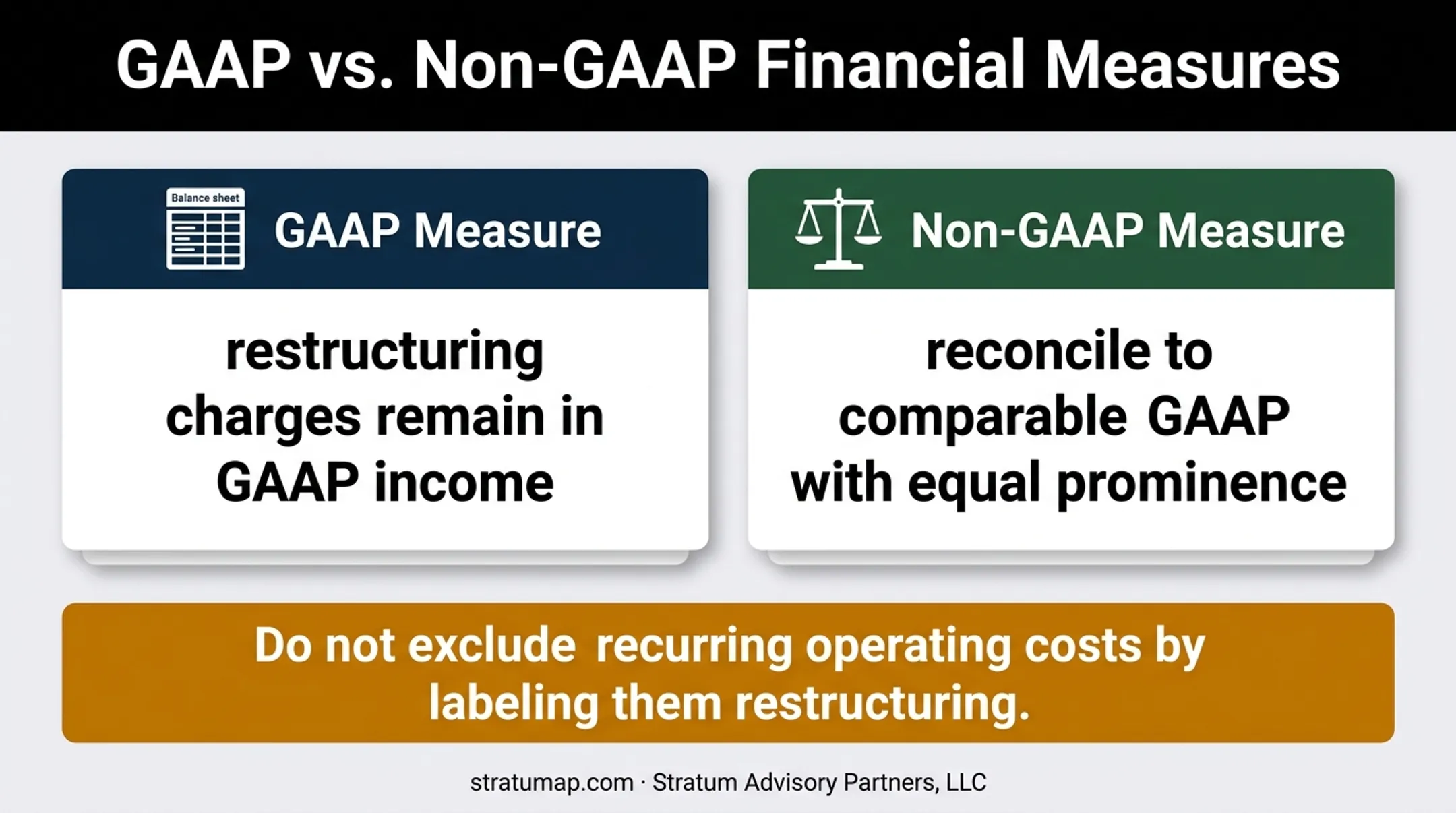 GAAP vs. Non-GAAP Financial Measures

Balance sheet

GAAP Measure

restructuring charges remain in GAAP income

Non-GAAP Measure

reconcile to comparable GAAP with equal prominence

Do not exclude recurring operating costs by labeling them restructuring.

stratumap.com · Stratum Advisory Partners, LLC